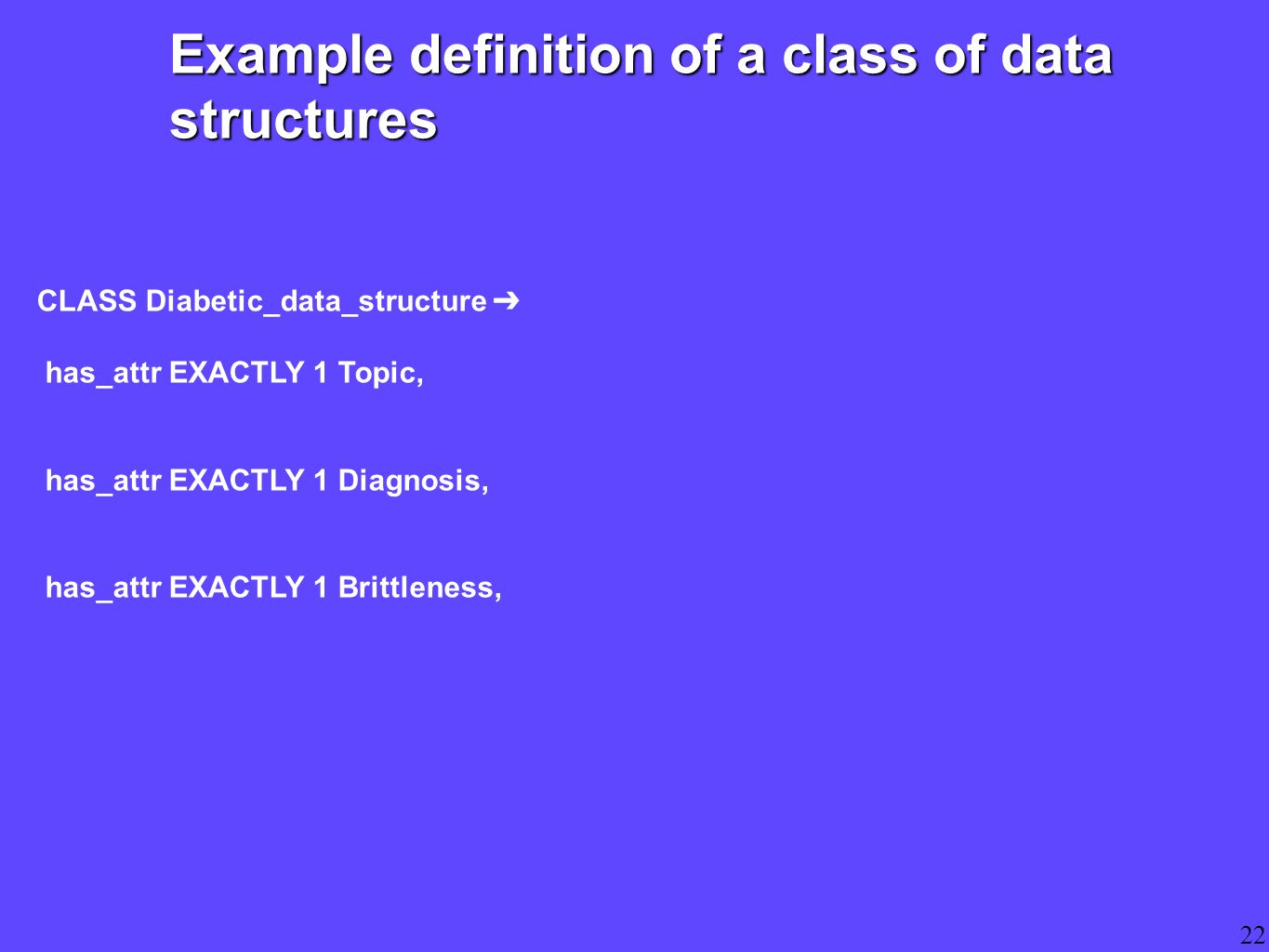 Example definition of a class of data structures

CLASS Diabetic_data_structure ➔

has_attr EXACTLY 1 Topic,

has_attr EXACTLY 1 Diagnosis,

has_attr EXACTLY 1 Brittleness,

22